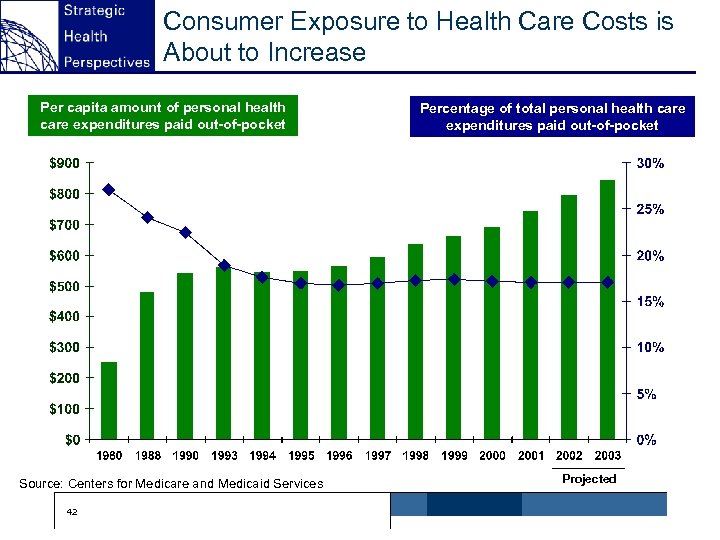 Strategic Health Perspectives

Consumer Exposure to Health Care Costs is About to Increase

Per capita amount of personal health care expenditures paid out-of-pocket

Percentage of total personal health care expenditures paid out-of-pocket

$900
$800
$700
$600
$500
$400
$300
$200
$100
$0

30%
25%
20%
15%
10%
5%
0%

1980 1988 1990 1993 1994 1995 1996 1997 1998 1999 2000 2001 2002 2003

Projected

Source: Centers for Medicare and Medicaid Services

42